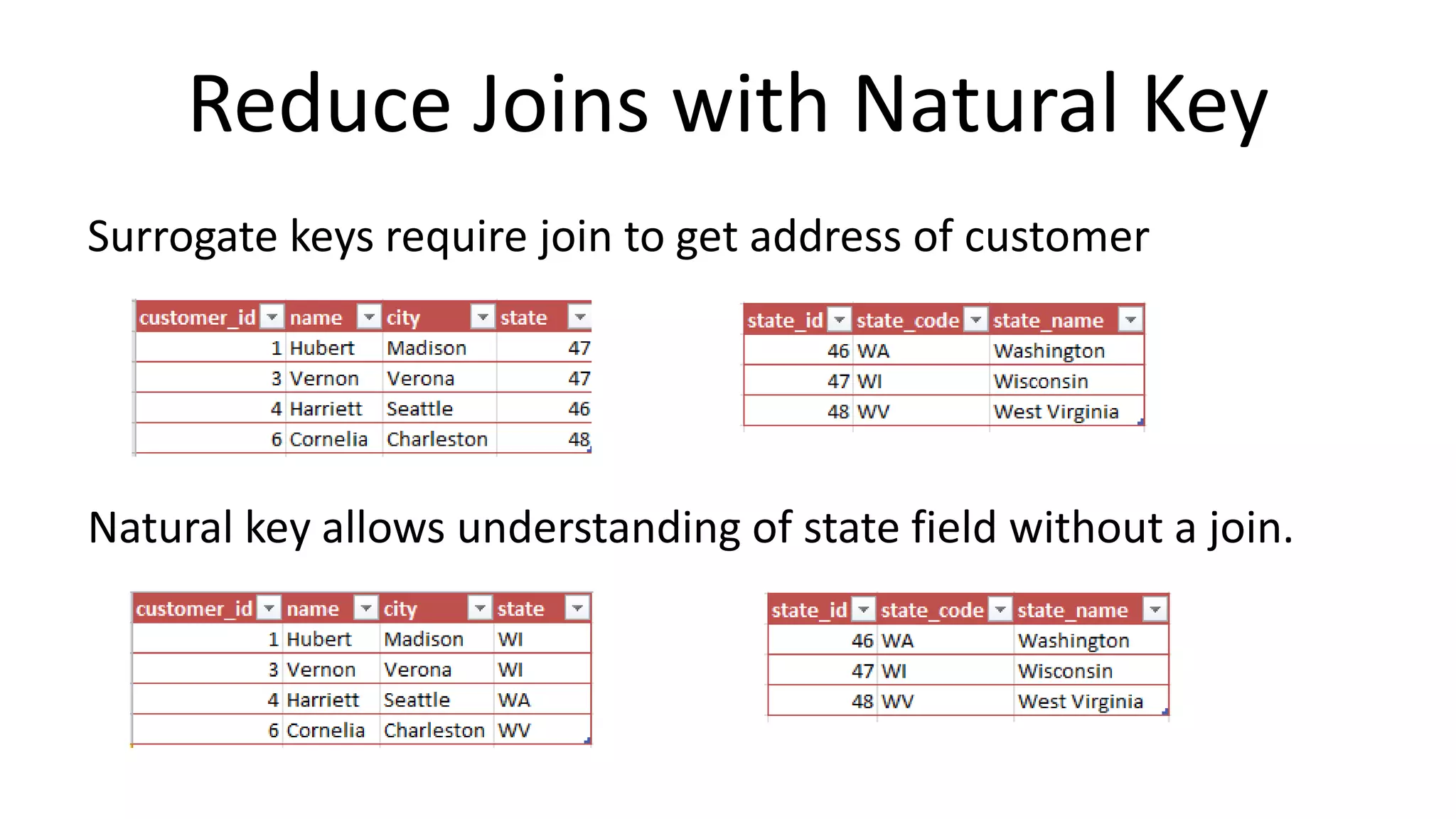 Reduce Joins with Natural Key

Surrogate keys require join to get address of customer

| customer_id | name | city | state |
|---|---|---|---|
| 1 | Hubert | Madison | 47 |
| 3 | Vernon | Verona | 47 |
| 4 | Harriett | Seattle | 46 |
| 6 | Cornelia | Charleston | 48 |

| state_id | state_code | state_name |
|---|---|---|
| 46 | WA | Washington |
| 47 | WI | Wisconsin |
| 48 | WV | West Virginia |

Natural key allows understanding of state field without a join.

| customer_id | name | city | state |
|---|---|---|---|
| 1 | Hubert | Madison | WI |
| 3 | Vernon | Verona | WI |
| 4 | Harriett | Seattle | WA |
| 6 | Cornelia | Charleston | WV |

| state_id | state_code | state_name |
|---|---|---|
| 46 | WA | Washington |
| 47 | WI | Wisconsin |
| 48 | WV | West Virginia |